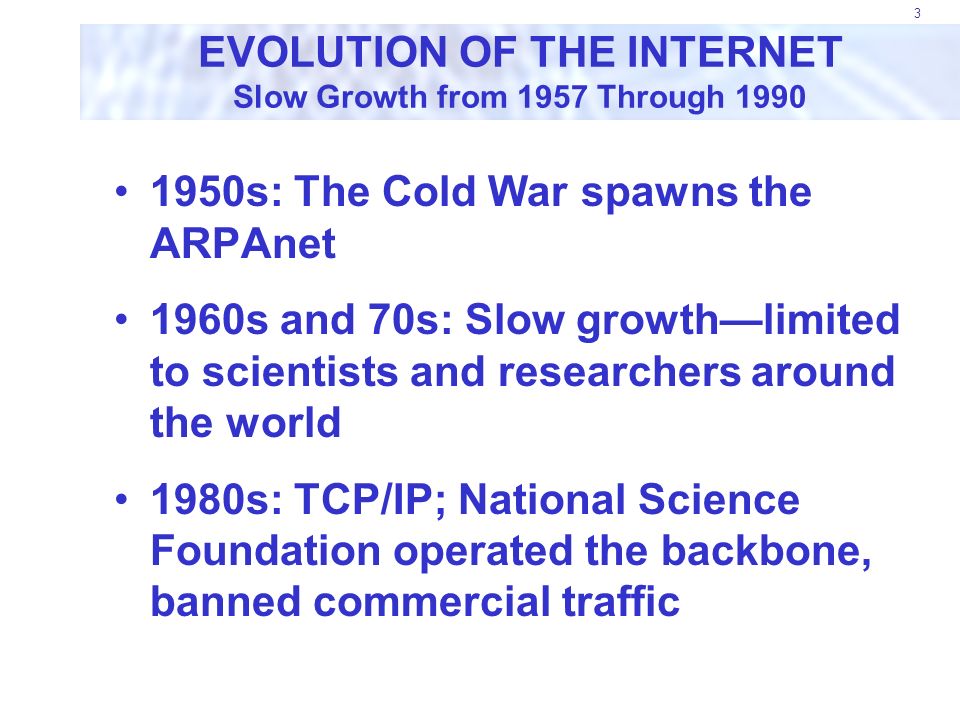 3

EVOLUTION OF THE INTERNET
Slow Growth from 1957 Through 1990

• 1950s: The Cold War spawns the ARPAnet

• 1960s and 70s: Slow growth—limited to scientists and researchers around the world

• 1980s: TCP/IP; National Science Foundation operated the backbone, banned commercial traffic